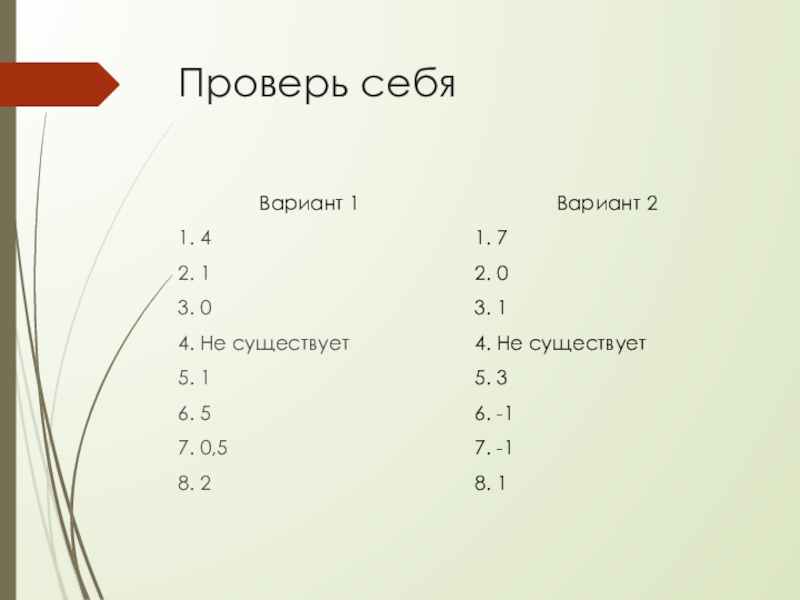 Проверь себя

Вариант 1

1. 4

2. 1

3. 0

4. Не существует

5. 1

6. 5

7. 0,5

8. 2

Вариант 2

1. 7

2. 0

3. 1

4. Не существует

5. 3

6. -1

7. -1

8. 1